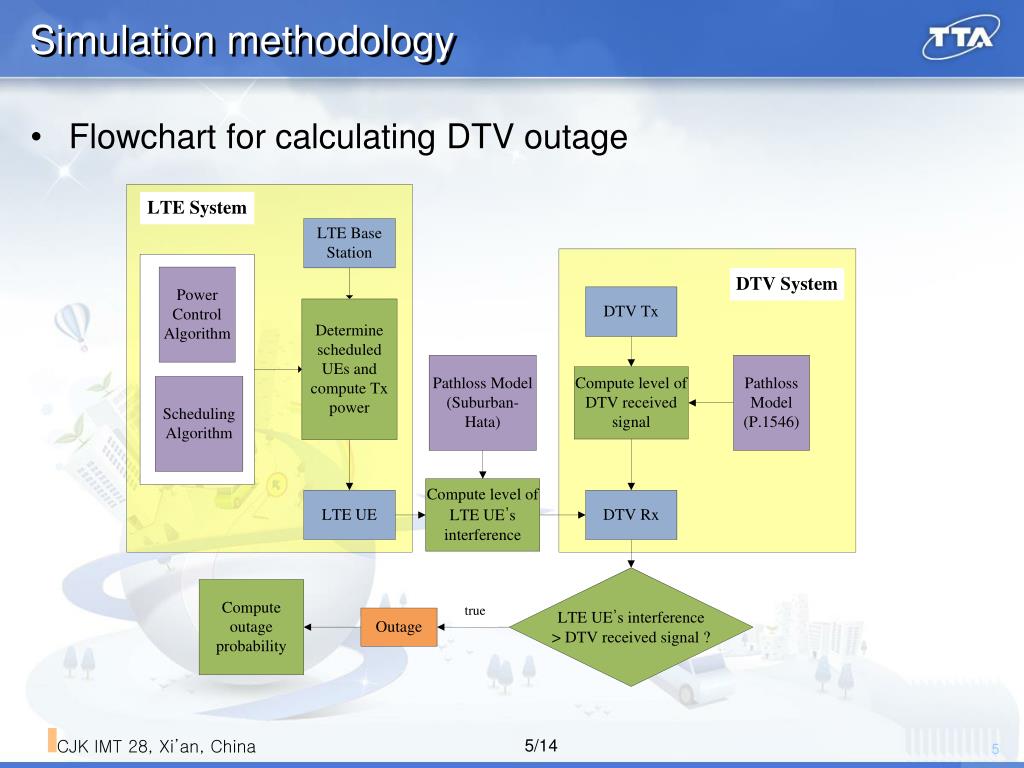 Simulation methodology

TTA

• Flowchart for calculating DTV outage

LTE System

LTE Base Station

Power Control Algorithm

Scheduling Algorithm

Determine scheduled UEs and compute Tx power

LTE UE

Pathloss Model (Suburban-Hata)

Compute level of LTE UE's interference

DTV System

DTV Tx

Compute level of DTV received signal

Pathloss Model (P.1546)

DTV Rx

LTE UE's interference > DTV received signal ?

true

Outage

Compute outage probability

CJK IMT 28, Xi'an, China

5/14

5